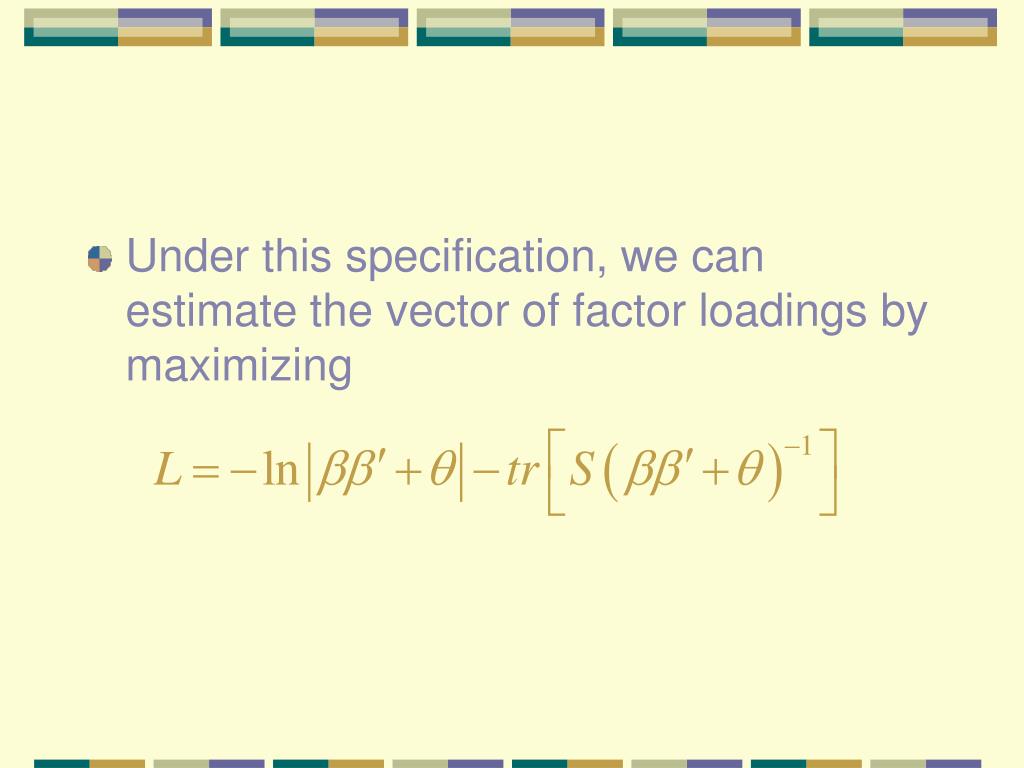 Under this specification, we can estimate the vector of factor loadings by maximizing

$L = -\ln\left|\beta\beta' + \theta\right| - tr\left[S\left(\beta\beta' + \theta\right)^{-1}\right]$